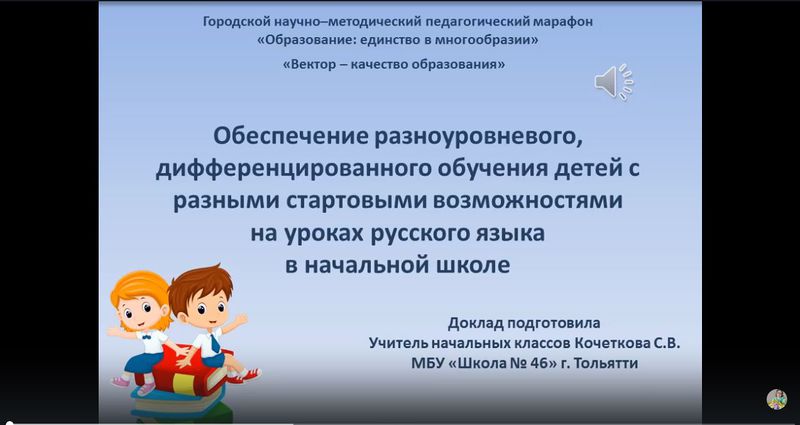 Городской научно–методический педагогический марафон
«Образование: единство в многообразии»

«Вектор – качество образования»

Обеспечение разноуровневого, дифференцированного обучения детей с разными стартовыми возможностями на уроках русского языка в начальной школе

Доклад подготовила
Учитель начальных классов Кочеткова С.В.
МБУ «Школа № 46» г. Тольятти